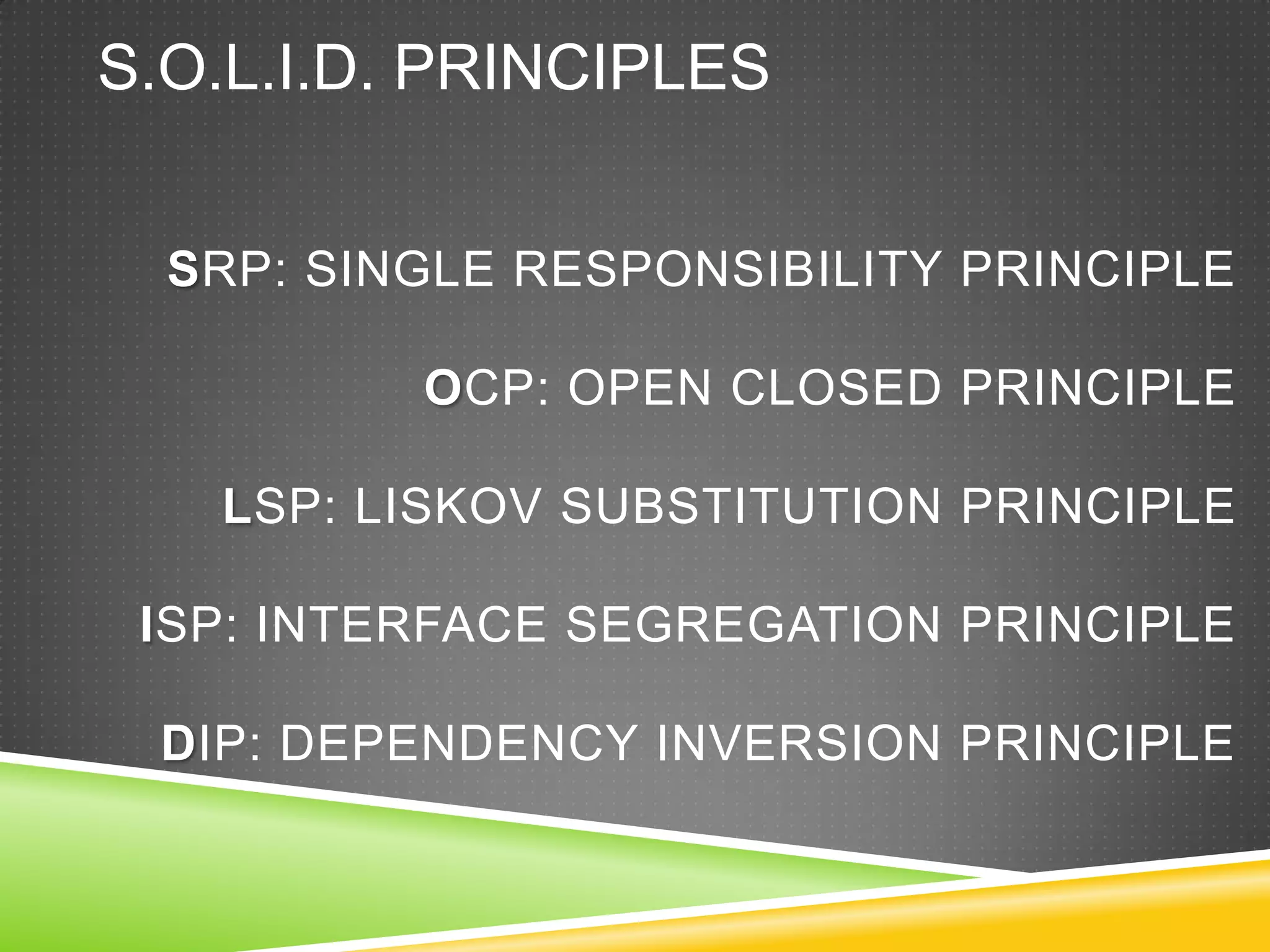 S.O.L.I.D. PRINCIPLES

SRP: SINGLE RESPONSIBILITY PRINCIPLE

OCP: OPEN CLOSED PRINCIPLE

LSP: LISKOV SUBSTITUTION PRINCIPLE

ISP: INTERFACE SEGREGATION PRINCIPLE

DIP: DEPENDENCY INVERSION PRINCIPLE